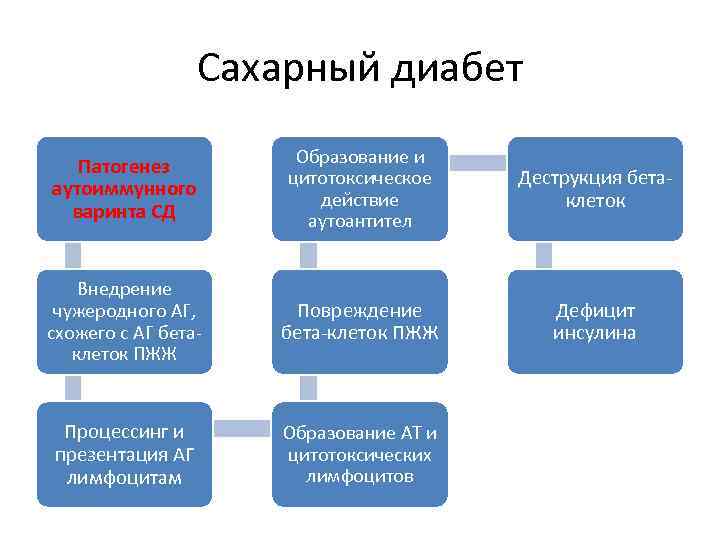 Сахарный диабет

Патогенез аутоиммунного варинта СД

Внедрение чужеродного АГ, схожего с АГ бета-клеток ПЖЖ

Процессинг и презентация АГ лимфоцитам

Образование АТ и цитотоксических лимфоцитов

Повреждение бета-клеток ПЖЖ

Образование и цитотоксическое действие аутоантител

Деструкция бета-клеток

Дефицит инсулина